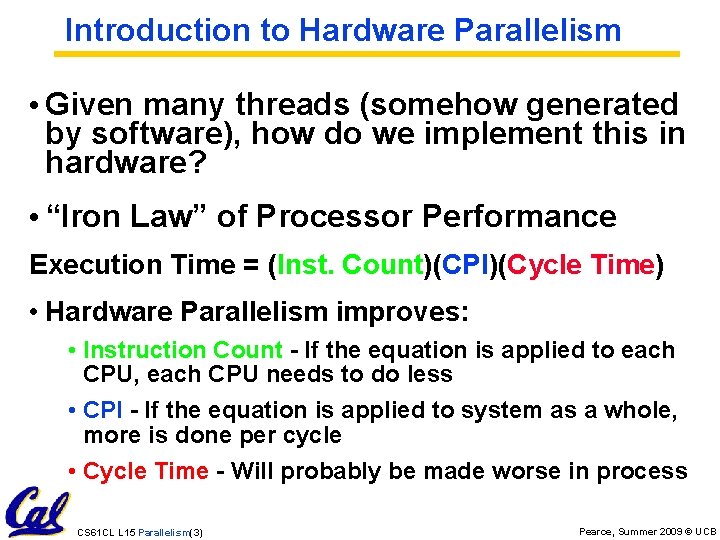 Introduction to Hardware Parallelism

• Given many threads (somehow generated by software), how do we implement this in hardware?

• "Iron Law" of Processor Performance

Execution Time = (Inst. Count)(CPI)(Cycle Time)

• Hardware Parallelism improves:

• Instruction Count - If the equation is applied to each CPU, each CPU needs to do less

• CPI - If the equation is applied to system as a whole, more is done per cycle

• Cycle Time - Will probably be made worse in process

Cal

CS61CL L15 Parallelism(3)

Pearce, Summer 2009 © UCB